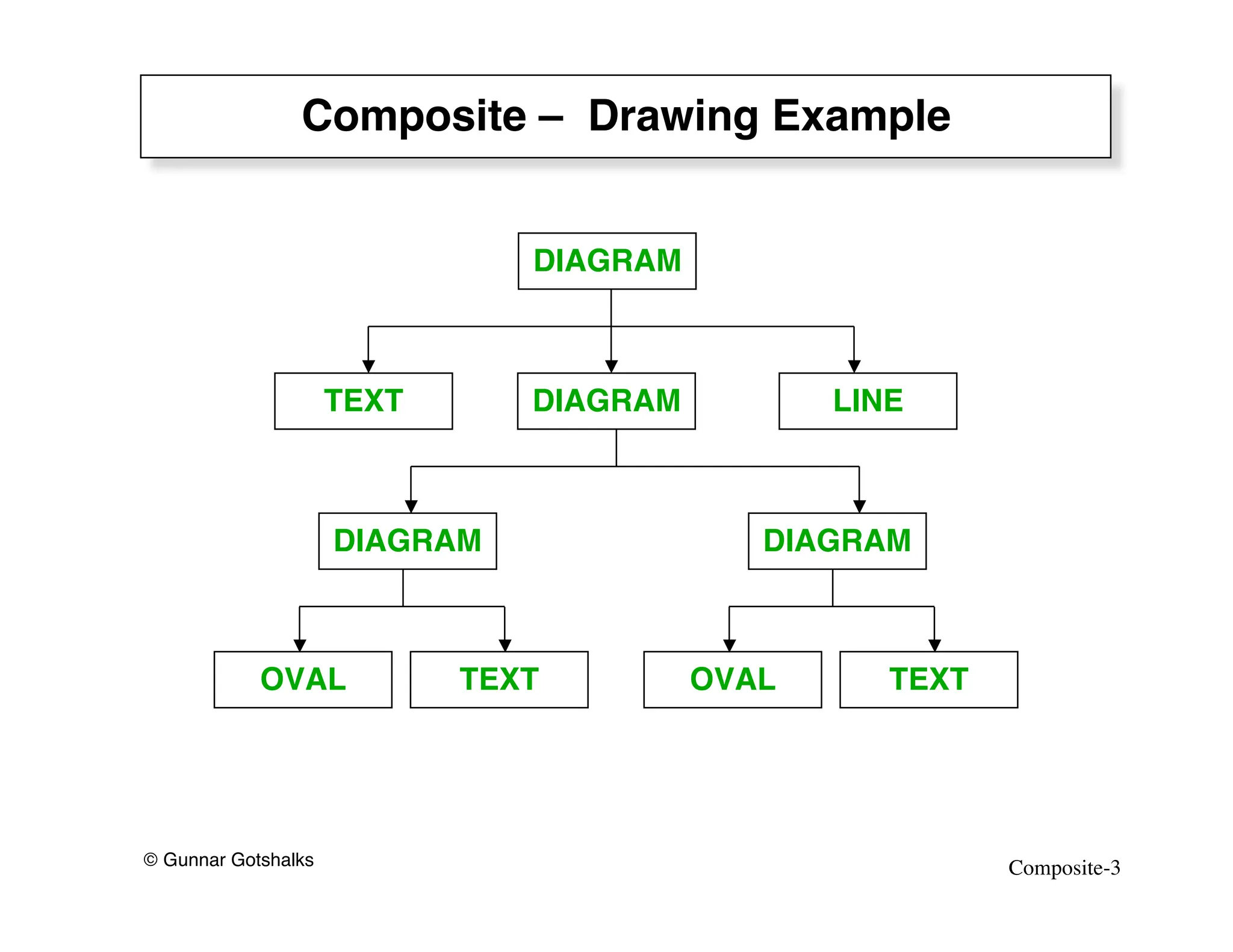 Composite – Drawing Example

DIAGRAM

TEXT

DIAGRAM

LINE

DIAGRAM

DIAGRAM

OVAL

TEXT

OVAL

TEXT

© Gunnar Gotshalks

Composite-3